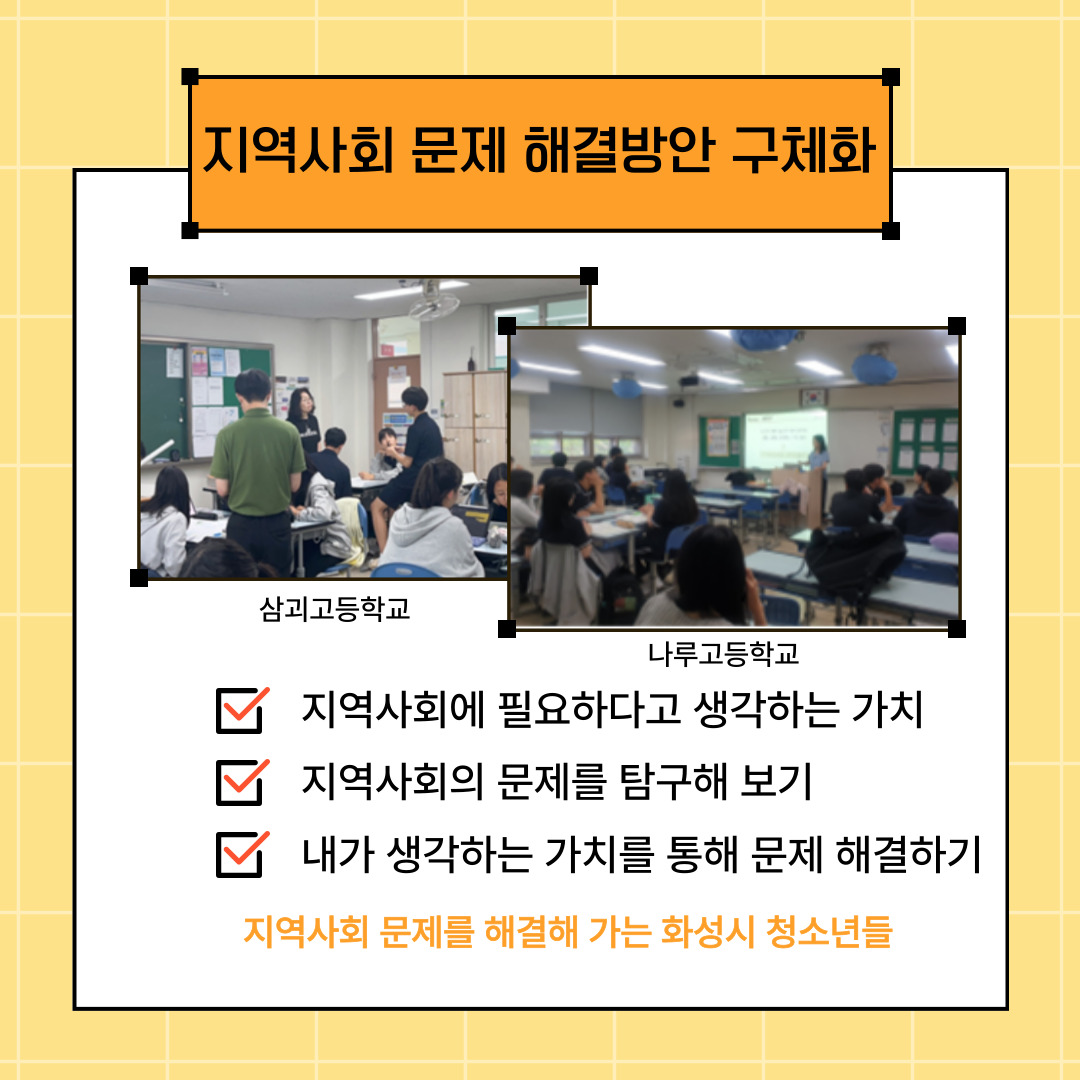 지역사회 문제 해결방안 구체화

삼괴고등학교

나루고등학교

지역사회에 필요하다고 생각하는 가치

지역사회의 문제를 탐구해 보기

내가 생각하는 가치를 통해 문제 해결하기

지역사회 문제를 해결해 가는 화성시 청소년들